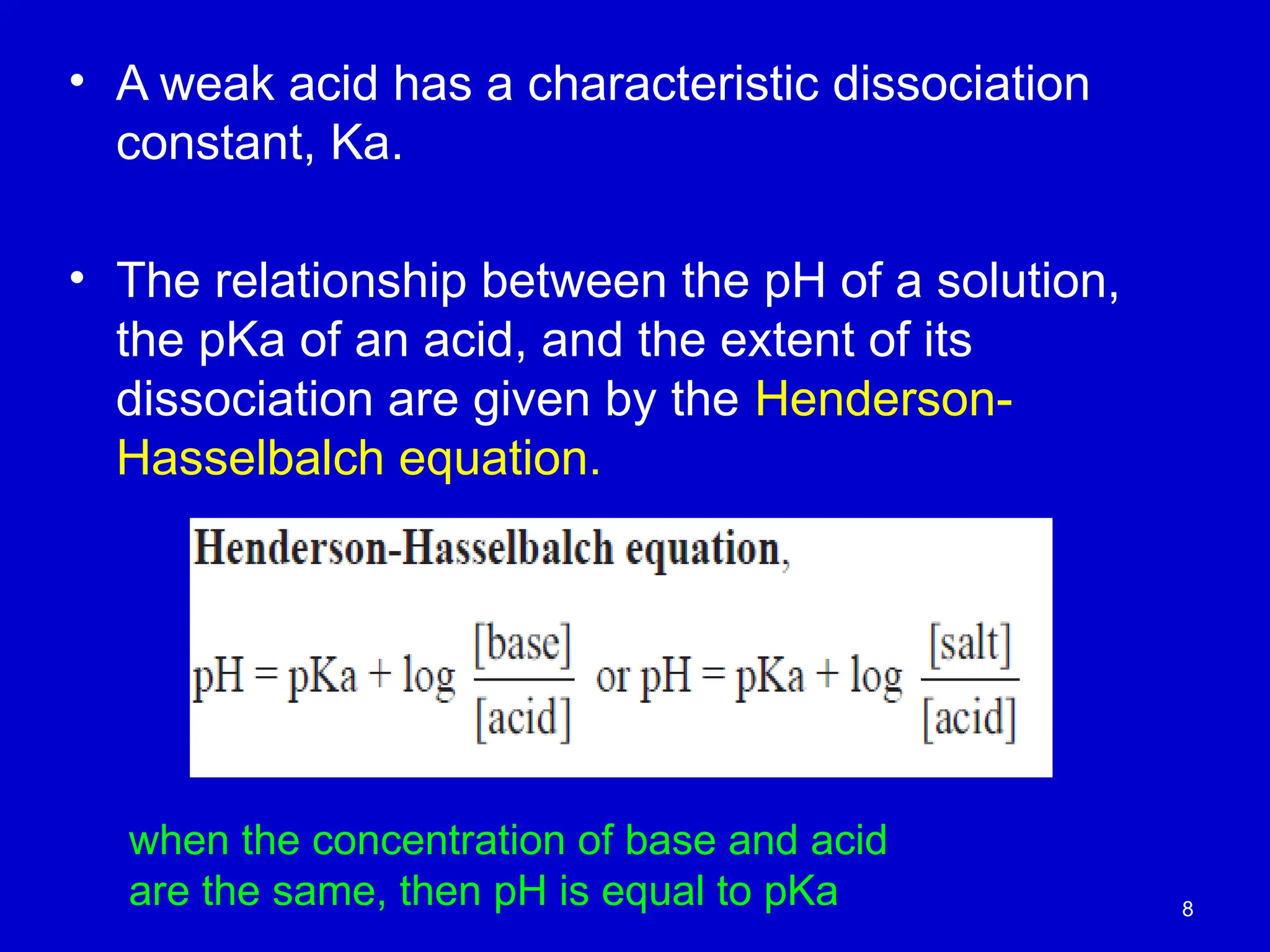 • A weak acid has a characteristic dissociation constant, Ka.

• The relationship between the pH of a solution, the pKa of an acid, and the extent of its dissociation are given by the Henderson-Hasselbalch equation.

Henderson-Hasselbalch equation,

$pH = pKa + \log \frac{[base]}{[acid]}$ or $pH = pKa + \log \frac{[salt]}{[acid]}$

when the concentration of base and acid are the same, then pH is equal to pKa

8